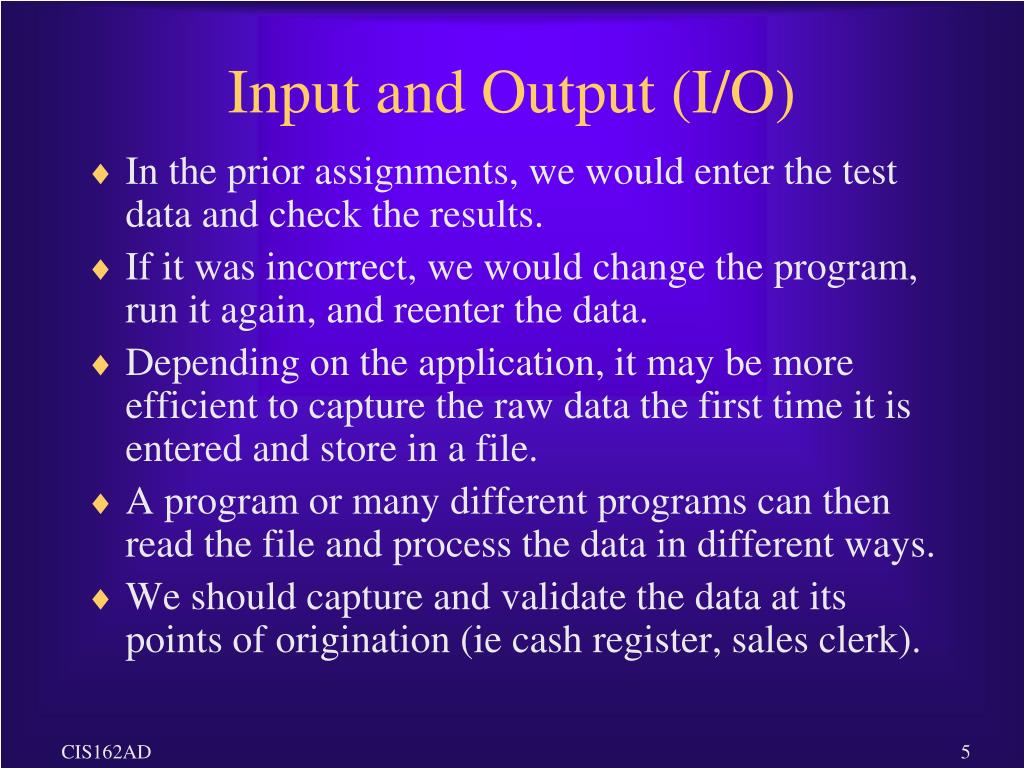 Input and Output (I/O)

♦ In the prior assignments, we would enter the test data and check the results.

♦ If it was incorrect, we would change the program, run it again, and reenter the data.

♦ Depending on the application, it may be more efficient to capture the raw data the first time it is entered and store in a file.

♦ A program or many different programs can then read the file and process the data in different ways.

♦ We should capture and validate the data at its points of origination (ie cash register, sales clerk).

CIS162AD

5